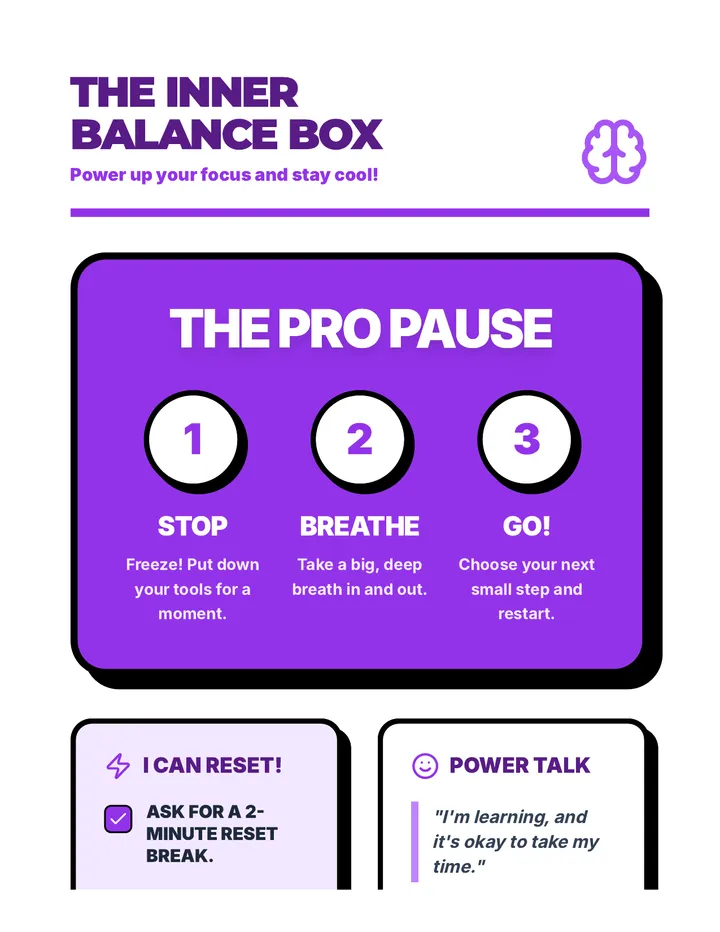 THE INNER BALANCE BOX

Power up your focus and stay cool!

THE PRO PAUSE

1

STOP

Freeze! Put down your tools for a moment.

2

BREATHE

Take a big, deep breath in and out.

3

GO!

Choose your next small step and restart.

I CAN RESET!

ASK FOR A 2-MINUTE RESET BREAK.

POWER TALK

"I'm learning, and it's okay to take my time."